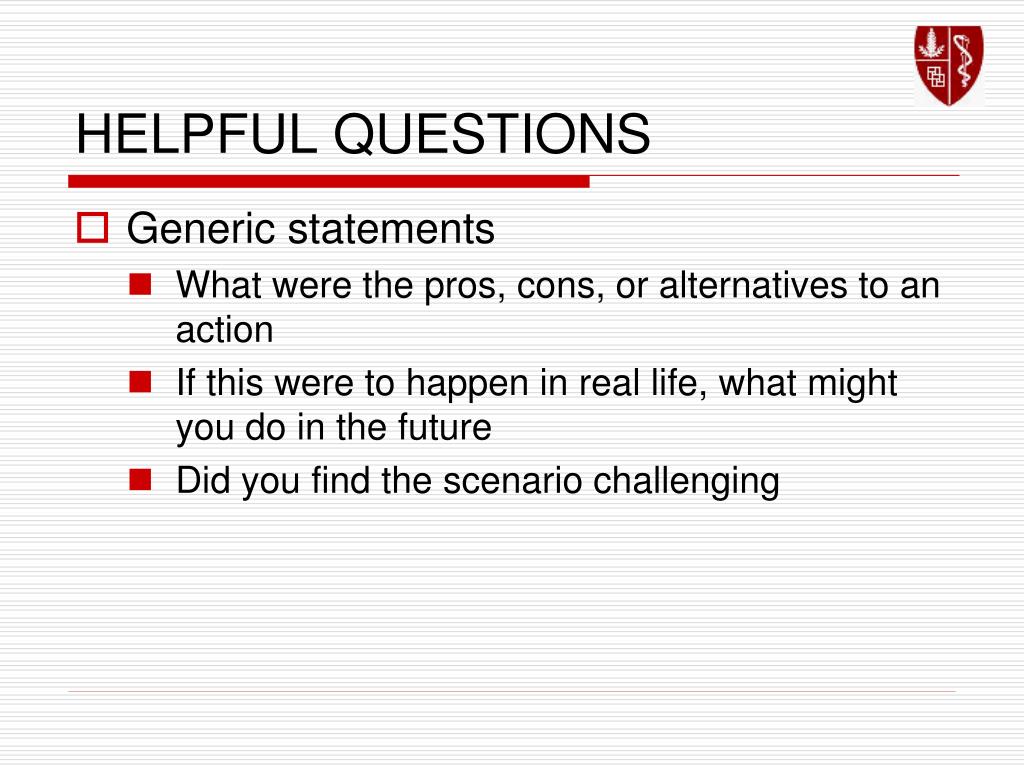 HELPFUL QUESTIONS

Generic statements

What were the pros, cons, or alternatives to an action

If this were to happen in real life, what might you do in the future

Did you find the scenario challenging